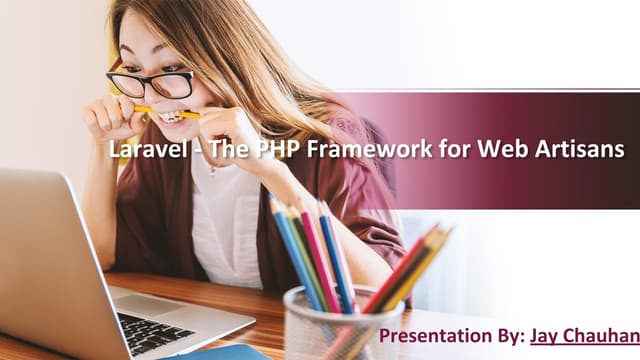 Laravel - The PHP Framework for Web Artisans

Presentation By: Jay Chauhan